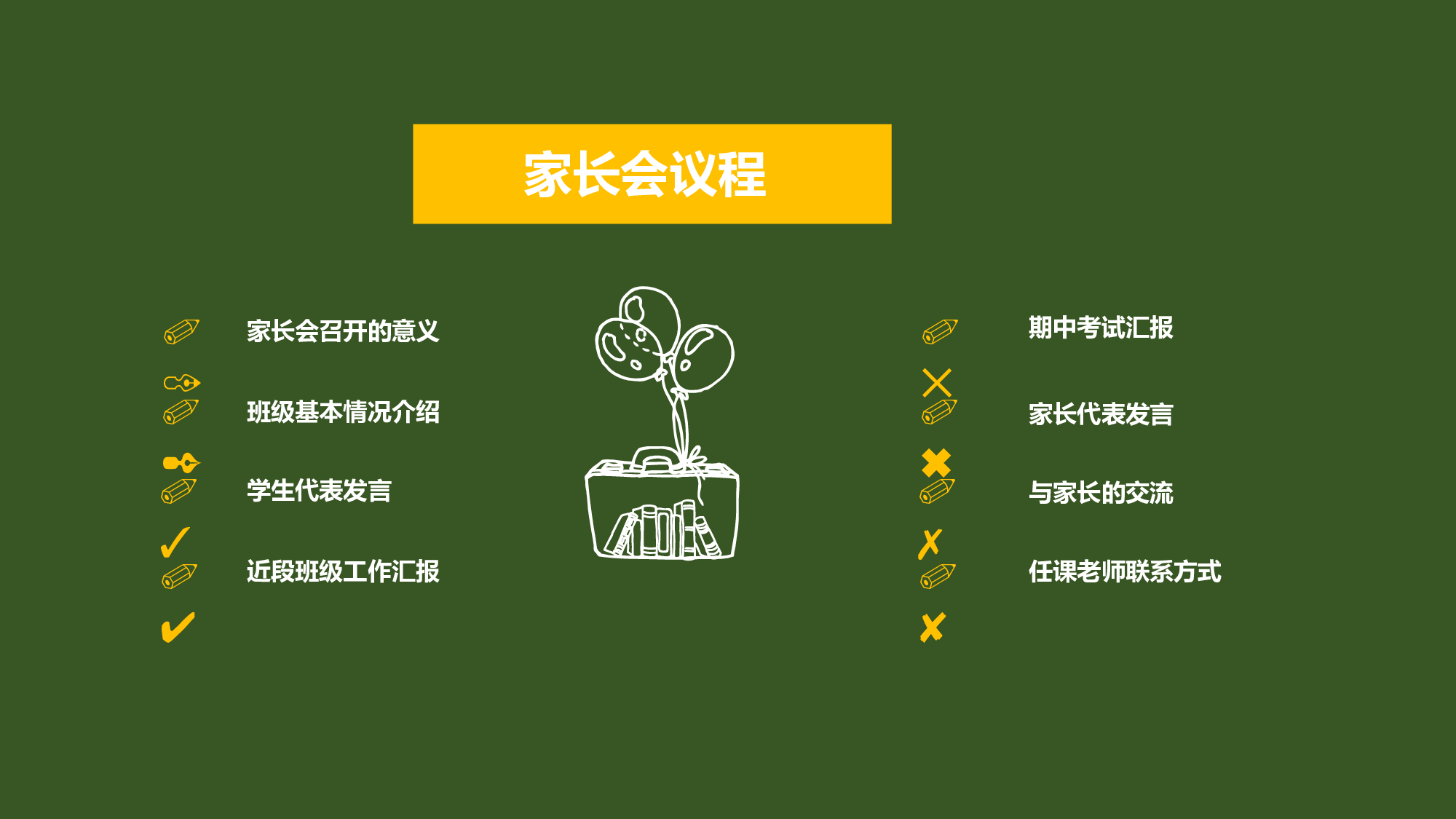 家长会议程

家长会召开的意义

班级基本情况介绍

学生代表发言

近段班级工作汇报

期中考试汇报

家长代表发言

与家长的交流

任课老师联系方式